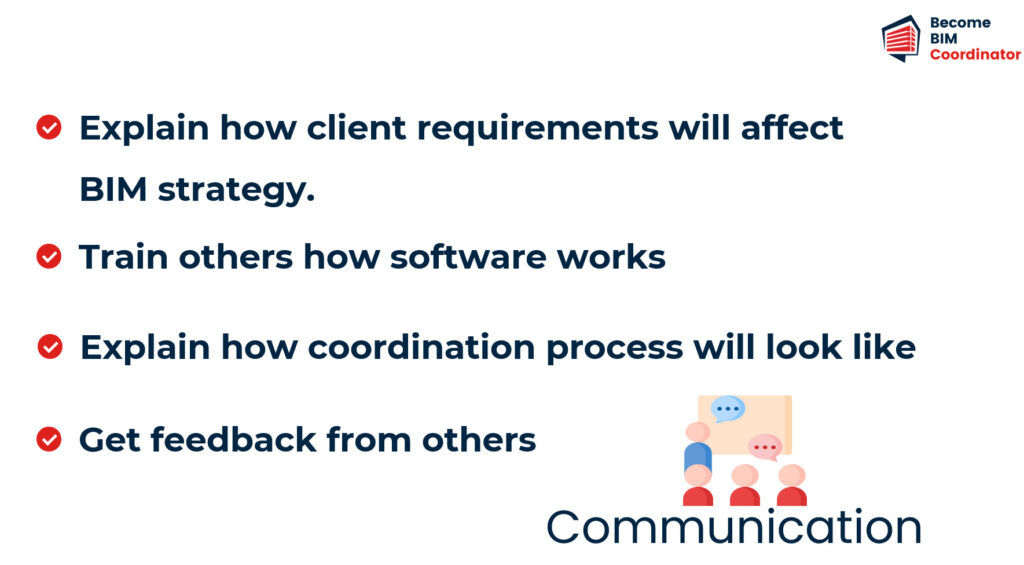 Become
BIM
Coordinator

Explain how client requirements will affect BIM strategy.

Train others how software works

Explain how coordination process will look like

Get feedback from others

Communication